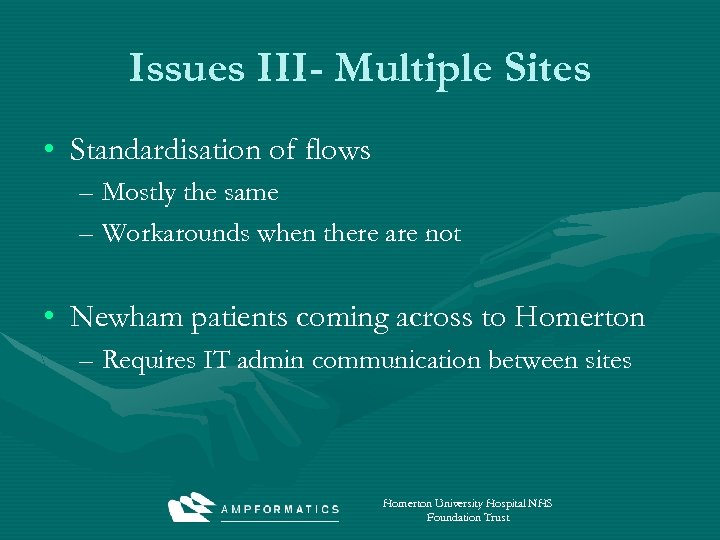 Issues III- Multiple Sites

• Standardisation of flows
– Mostly the same
– Workarounds when there are not

• Newham patients coming across to Homerton
– Requires IT admin communication between sites

AMPFORMATICS

Homerton University Hospital NHS Foundation Trust